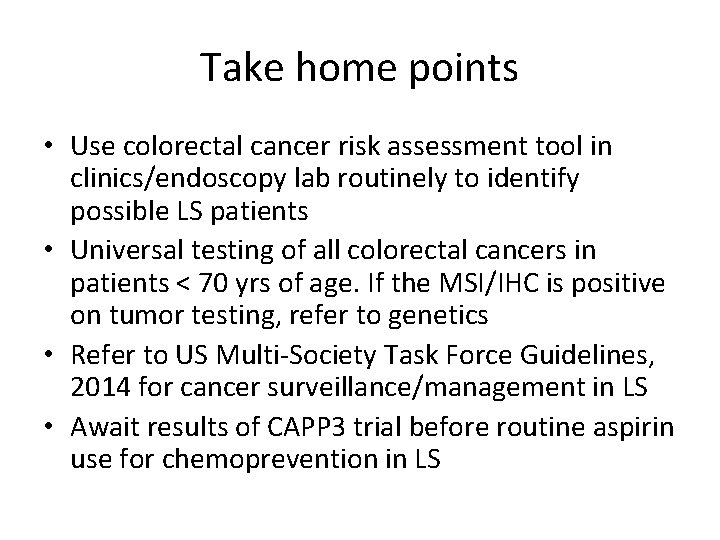 Take home points

• Use colorectal cancer risk assessment tool in clinics/endoscopy lab routinely to identify possible LS patients
• Universal testing of all colorectal cancers in patients < 70 yrs of age. If the MSI/IHC is positive on tumor testing, refer to genetics
• Refer to US Multi-Society Task Force Guidelines, 2014 for cancer surveillance/management in LS
• Await results of CAPP3 trial before routine aspirin use for chemoprevention in LS